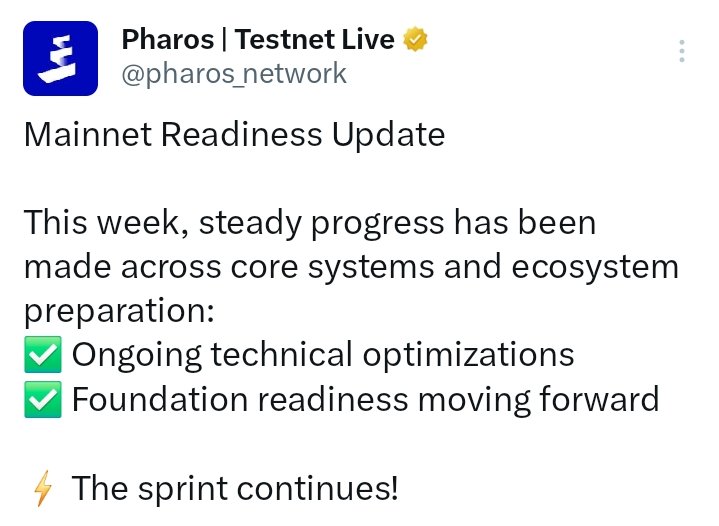 Pharos | Testnet Live
@pharos_network

Mainnet Readiness Update

This week, steady progress has been made across core systems and ecosystem preparation:
✅ Ongoing technical optimizations
✅ Foundation readiness moving forward

⚡ The sprint continues!